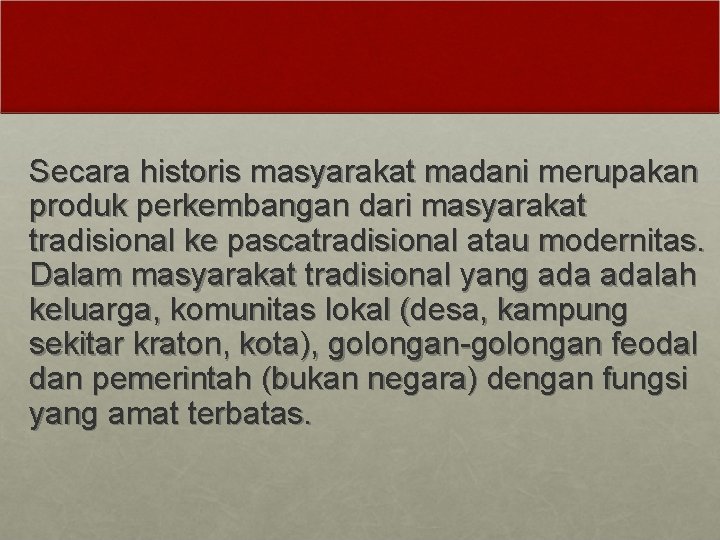 Secara historis masyarakat madani merupakan produk perkembangan dari masyarakat tradisional ke pascatradisional atau modernitas. Dalam masyarakat tradisional yang ada adalah keluarga, komunitas lokal (desa, kampung sekitar kraton, kota), golongan-golongan feodal dan pemerintah (bukan negara) dengan fungsi yang amat terbatas.